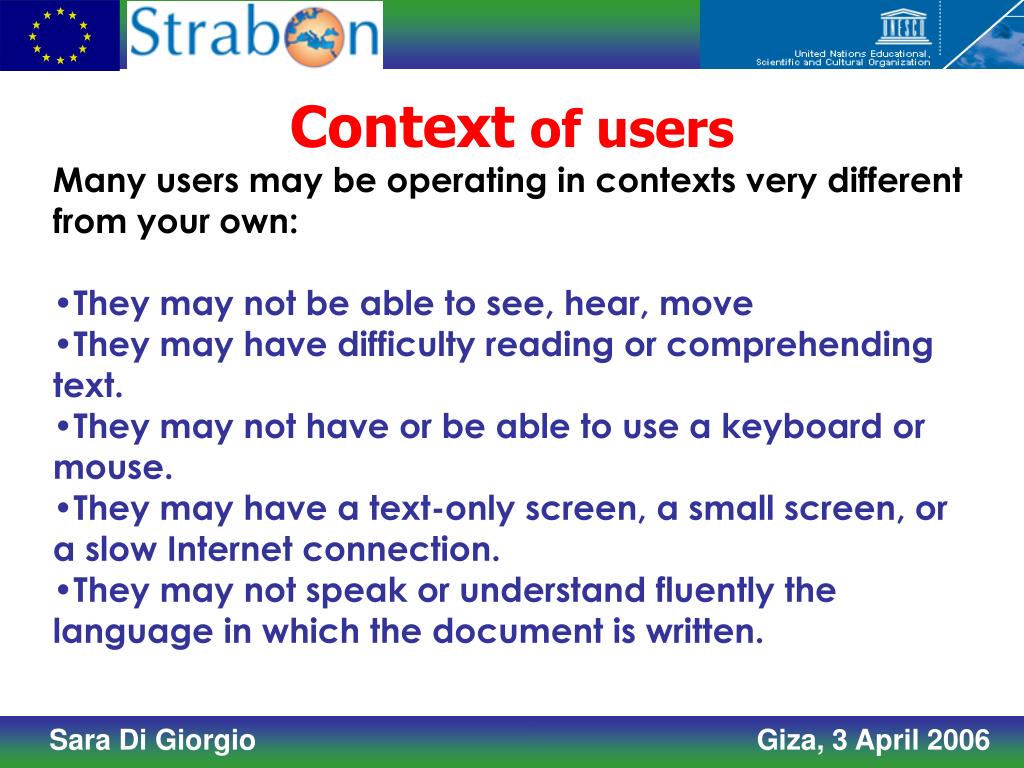 Strabon

UNESCO

United Nations Educational, Scientific and Cultural Organization

Context of users

Many users may be operating in contexts very different from your own:

•They may not be able to see, hear, move
•They may have difficulty reading or comprehending text.
•They may not have or be able to use a keyboard or mouse.
•They may have a text-only screen, a small screen, or a slow Internet connection.
•They may not speak or understand fluently the language in which the document is written.

Sara Di Giorgio

Giza, 3 April 2006